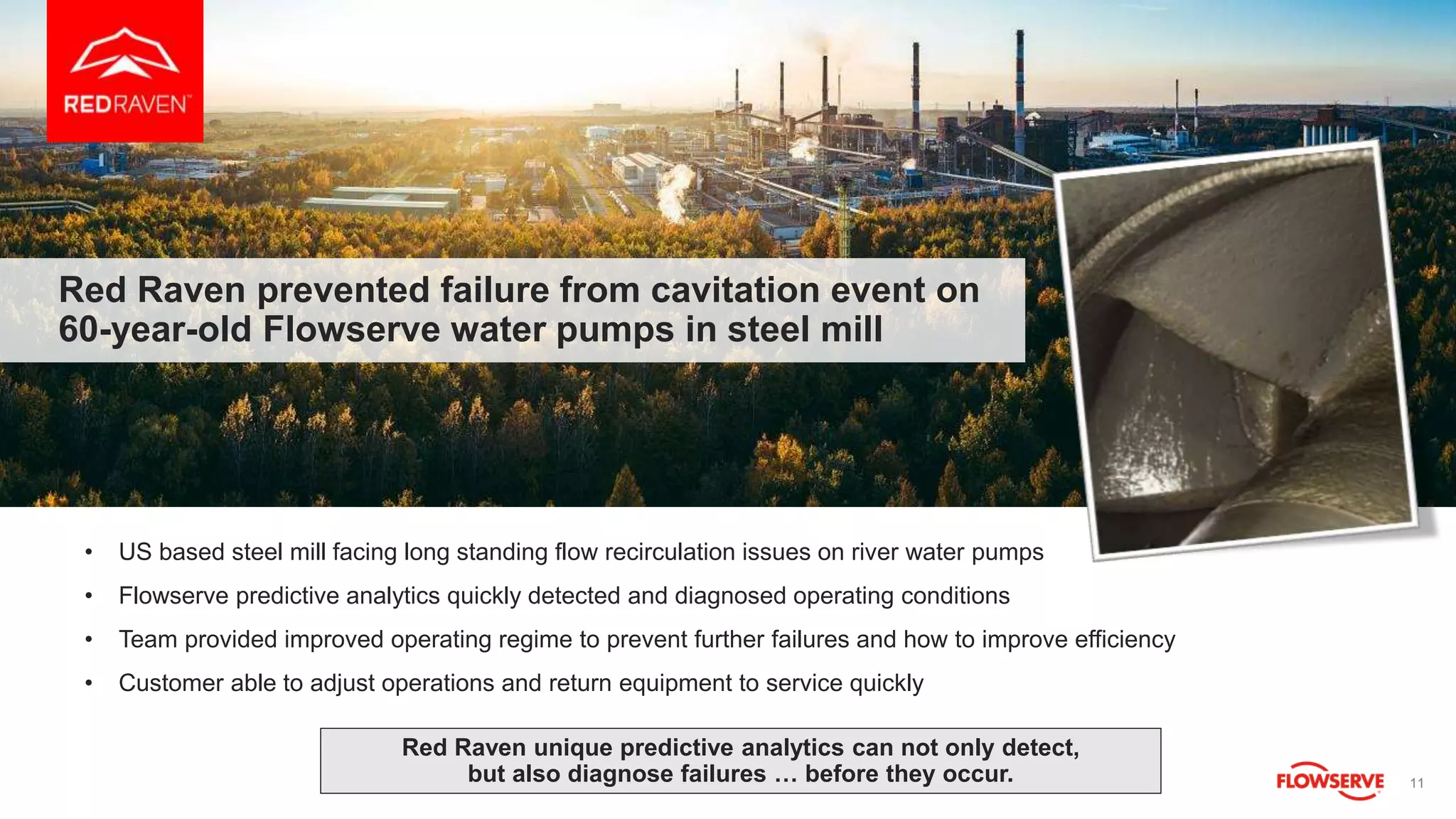 REDRAVEN™

Red Raven prevented failure from cavitation event on 60-year-old Flowserve water pumps in steel mill

• US based steel mill facing long standing flow recirculation issues on river water pumps
• Flowserve predictive analytics quickly detected and diagnosed operating conditions
• Team provided improved operating regime to prevent further failures and how to improve efficiency
• Customer able to adjust operations and return equipment to service quickly

Red Raven unique predictive analytics can not only detect, but also diagnose failures … before they occur.

FLOWSERVE 11